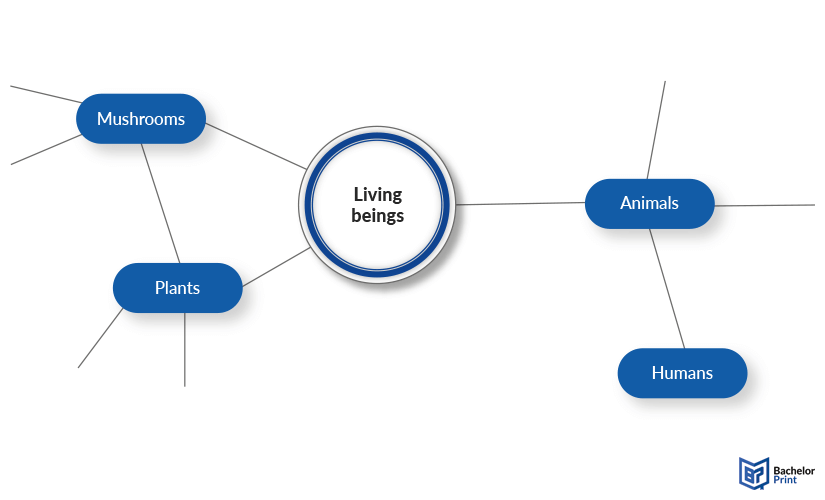 Mushrooms

Living beings

Animals

Plants

Humans

Bachelor Print